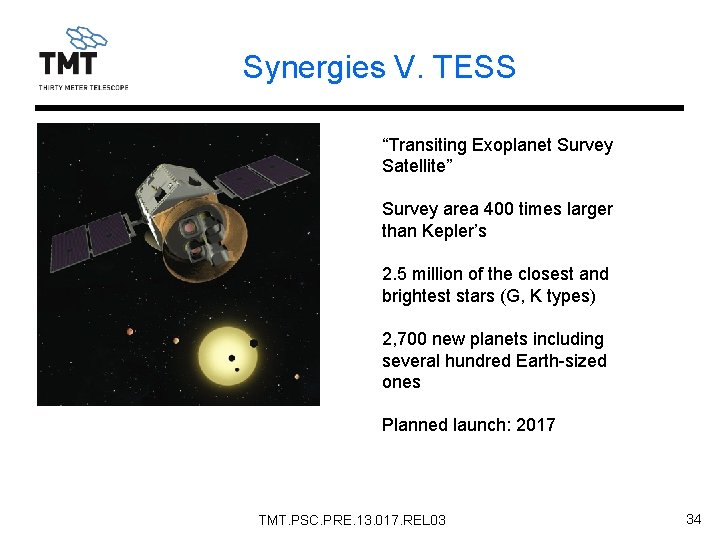 TMT
THIRTY METER TELESCOPE

Synergies V. TESS

“Transiting Exoplanet Survey Satellite”

Survey area 400 times larger than Kepler’s

2.5 million of the closest and brightest stars (G, K types)

2,700 new planets including several hundred Earth-sized ones

Planned launch: 2017

TMT.PSC.PRE.13.017.REL03

34